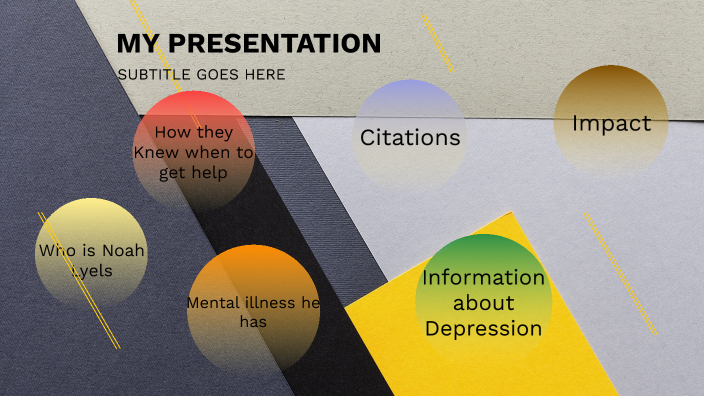 MY PRESENTATION

SUBTITLE GOES HERE

How they Knew when to get help

Citations

Impact

Who is Noah Lyels

Mental illness he has

Information about Depression